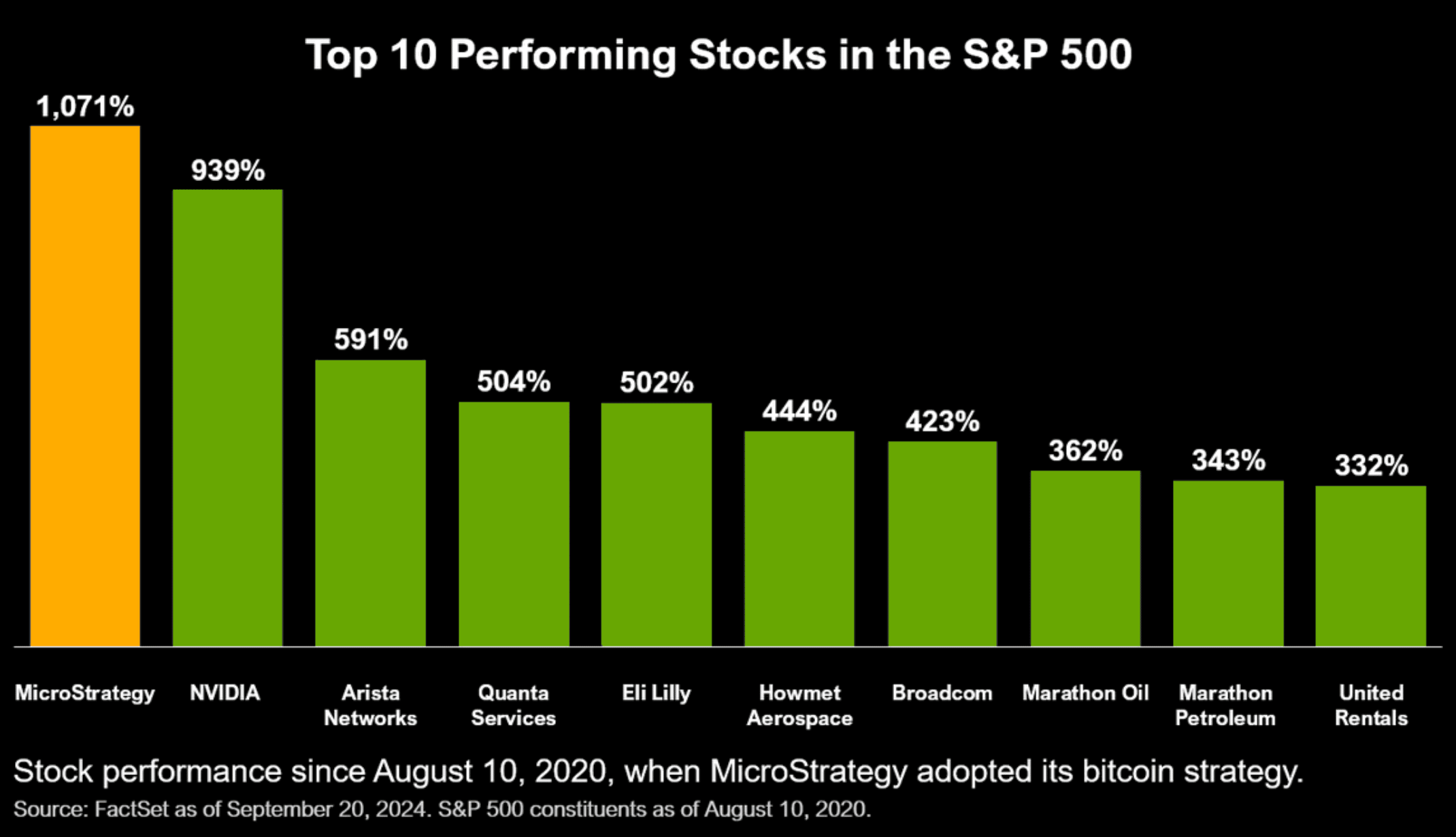 Top 10 Performing Stocks in the S&P 500

1,071%
939%
591%
504%
502%
444%
423%
362%
343%
332%

MicroStrategy
NVIDIA
Arista Networks
Quanta Services
Eli Lilly
Howmet Aerospace
Broadcom
Marathon Oil
Marathon Petroleum
United Rentals

Stock performance since August 10, 2020, when MicroStrategy adopted its bitcoin strategy.
Source: FactSet as of September 20, 2024. S&P 500 constituents as of August 10, 2020.